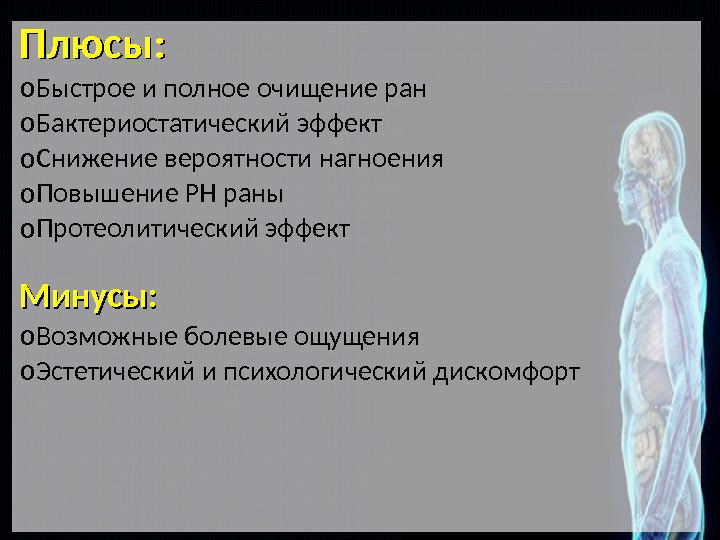 Плюсы:
oБыстрое и полное очищение ран
oБактериостатический эффект
oСнижение вероятности нагноения
oПовышение РН раны
oПротеолитический эффект

Минусы:
oВозможные болевые ощущения
oЭстетический и психологический дискомфорт